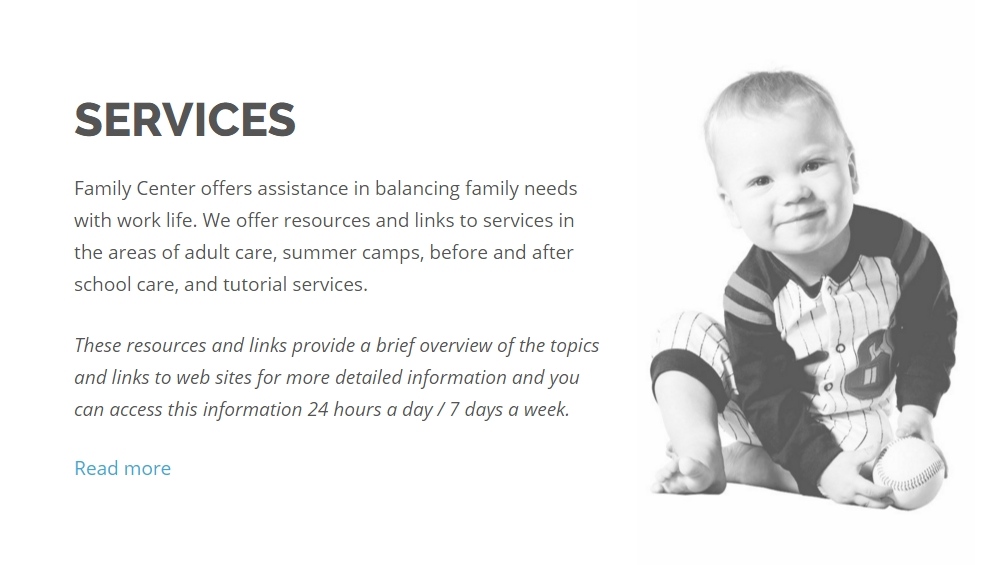 SERVICES

Family Center offers assistance in balancing family needs with work life. We offer resources and links to services in the areas of adult care, summer camps, before and after school care, and tutorial services.

These resources and links provide a brief overview of the topics and links to web sites for more detailed information and you can access this information 24 hours a day / 7 days a week.

Read more